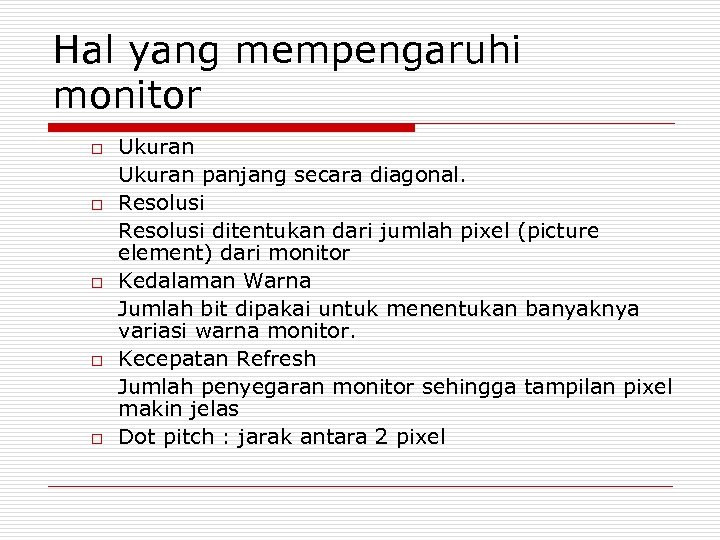 Hal yang mempengaruhi monitor

□ Ukuran

Ukuran panjang secara diagonal.

□ Resolusi

Resolusi ditentukan dari jumlah pixel (picture element) dari monitor

□ Kedalaman Warna

Jumlah bit dipakai untuk menentukan banyaknya variasi warna monitor.

□ Kecepatan Refresh

Jumlah penyegaran monitor sehingga tampilan pixel makin jelas

□ Dot pitch : jarak antara 2 pixel